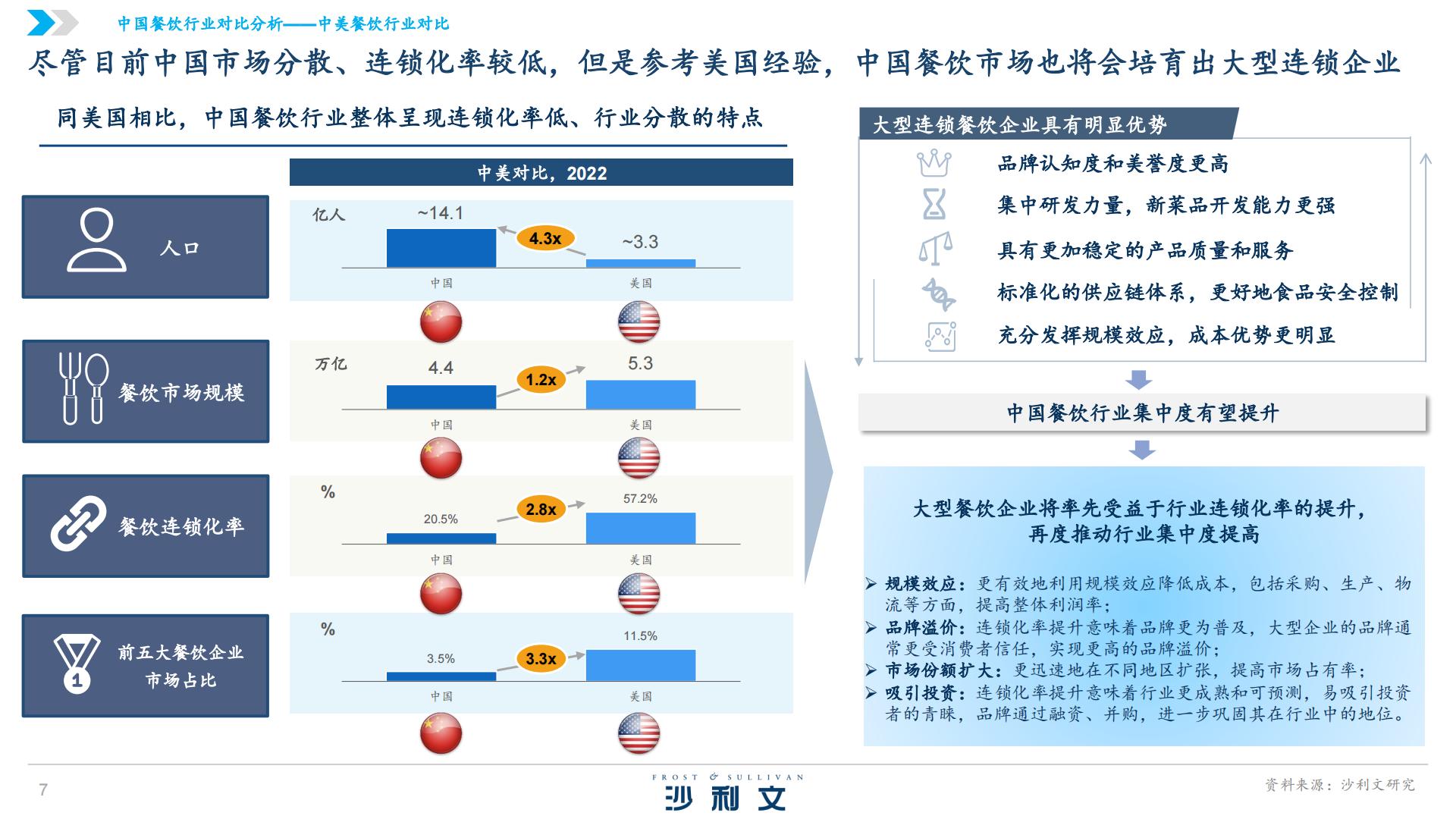 中国餐饮行业对比分析——中美餐饮行业对比

尽管目前中国市场分散、连锁化率较低，但是参考美国经验，中国餐饮市场也将会培育出大型连锁企业

同美国相比，中国餐饮行业整体呈现连锁化率低、行业分散的特点

中美对比，2022

人口
亿人
~14.1
4.3x
~3.3
中国
美国

餐饮市场规模
万亿
4.4
1.2x
5.3
中国
美国

餐饮连锁化率
%
20.5%
2.8x
57.2%
中国
美国

前五大餐饮企业市场占比
%
3.5%
3.3x
11.5%
中国
美国

大型连锁餐饮企业具有明显优势

品牌认知度和美誉度更高
集中研发力量，新菜品开发能力更强
具有更加稳定的产品质量和服务
标准化的供应链体系，更好地食品安全控制
充分发挥规模效应，成本优势更明显

中国餐饮行业集中度有望提升

大型餐饮企业将率先受益于行业连锁化率的提升，再度推动行业集中度提高

➢ 规模效应：更有效地利用规模效应降低成本，包括采购、生产、物流等方面，提高整体利润率；
➢ 品牌溢价：连锁化率提升意味着品牌更为普及，大型企业的品牌通常更受消费者信任，实现更高的品牌溢价；
➢ 市场份额扩大：更迅速地在不同地区扩张，提高市场占有率；
➢ 吸引投资：连锁化率提升意味着行业更成熟和可预测，易吸引投资者的青睐，品牌通过融资、并购，进一步巩固其在行业中的地位。

7
FROST & SULLIVAN
沙利文
资料来源：沙利文研究